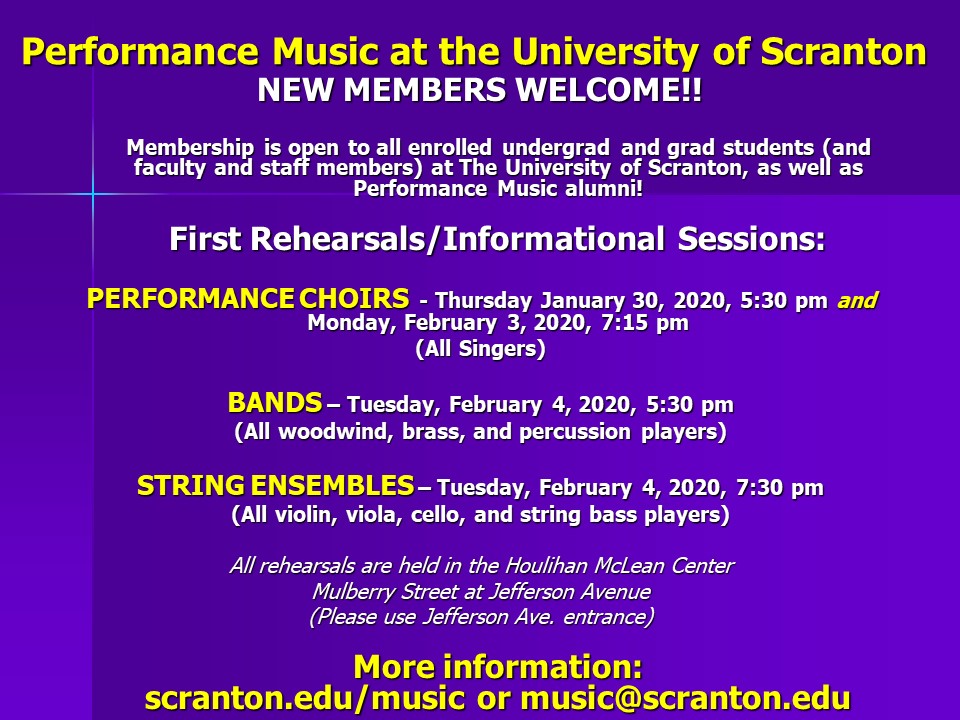 Performance Music at the University of Scranton
NEW MEMBERS WELCOME!!

Membership is open to all enrolled undergrad and grad students (and faculty and staff members) at The University of Scranton, as well as Performance Music alumni!

First Rehearsals/Informational Sessions:

PERFORMANCE CHOIRS - Thursday January 30, 2020, 5:30 pm and Monday, February 3, 2020, 7:15 pm
(All Singers)

BANDS – Tuesday, February 4, 2020, 5:30 pm
(All woodwind, brass, and percussion players)

STRING ENSEMBLES – Tuesday, February 4, 2020, 7:30 pm
(All violin, viola, cello, and string bass players)

All rehearsals are held in the Houlihan McLean Center
Mulberry Street at Jefferson Avenue
(Please use Jefferson Ave. entrance)

More information:
scranton.edu/music or music@scranton.edu